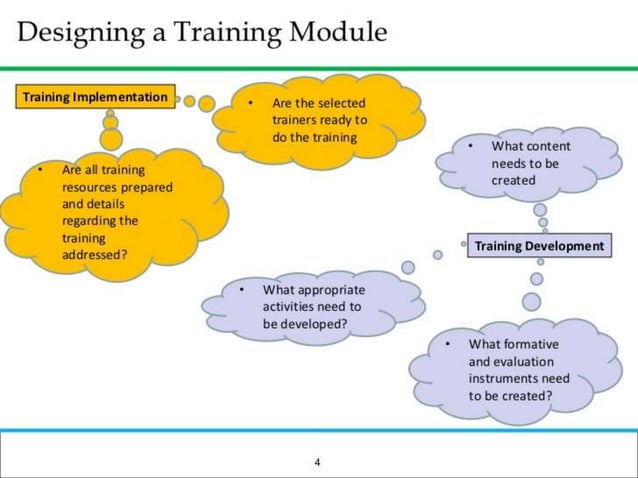 Designing a Training Module

Training Implementation

• Are the selected trainers ready to do the training

• Are all training resources prepared and details regarding the training addressed?

• What content needs to be created

Training Development

• What appropriate activities need to be developed?

• What formative and evaluation instruments need to be created?

4